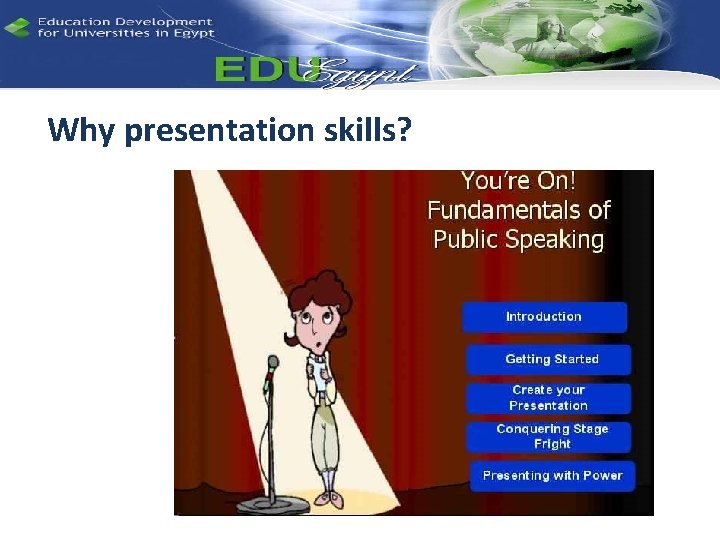 Education Development
for Universities in Egypt

EDUEgypt

Why presentation skills?

You're On!
Fundamentals of
Public Speaking

Introduction

Getting Started

Create your
Presentation

Conquering Stage
Fright

Presenting with Power